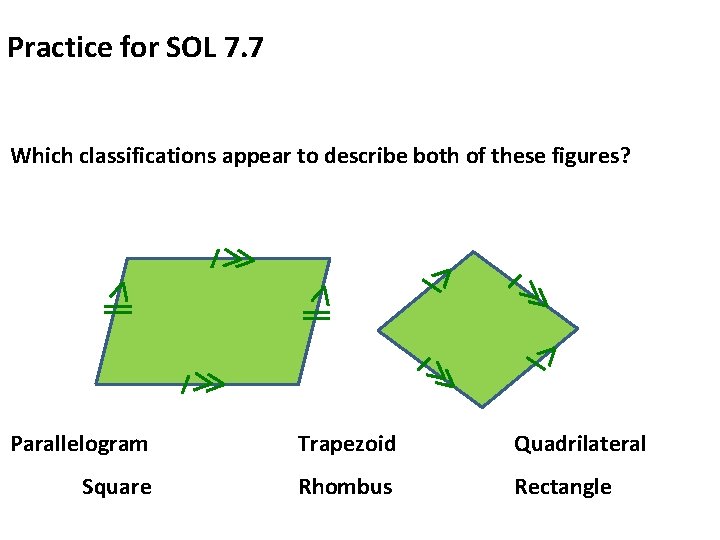 Practice for SOL 7.7

Which classifications appear to describe both of these figures?

Parallelogram Trapezoid Quadrilateral

Square Rhombus Rectangle